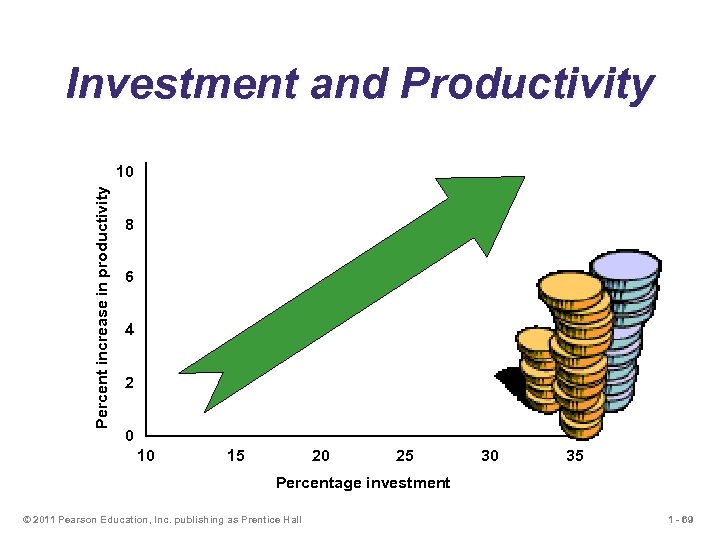 Investment and Productivity

Percent increase in productivity

10
8
6
4
2
0

10 15 20 25 30 35

Percentage investment

© 2011 Pearson Education, Inc. publishing as Prentice Hall

1 - 69